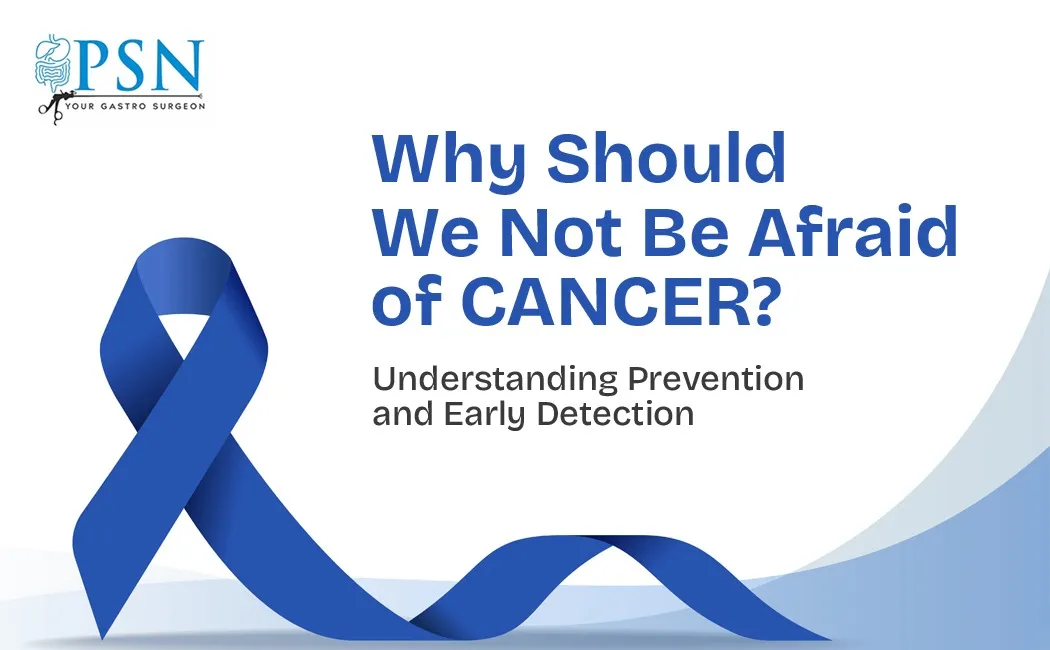 PSN
YOUR GASTRO SURGEON

Why Should We Not Be Afraid of CANCER?

Understanding Prevention and Early Detection